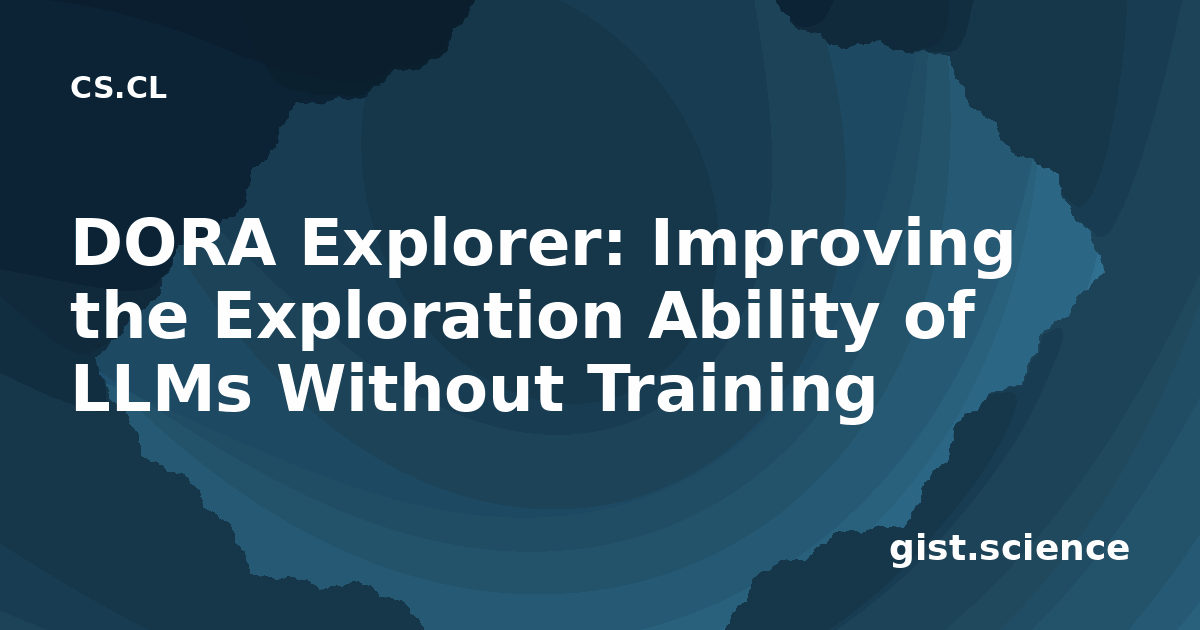 CS.CL

DORA Explorer: Improving the Exploration Ability of LLMs Without Training

gist.science